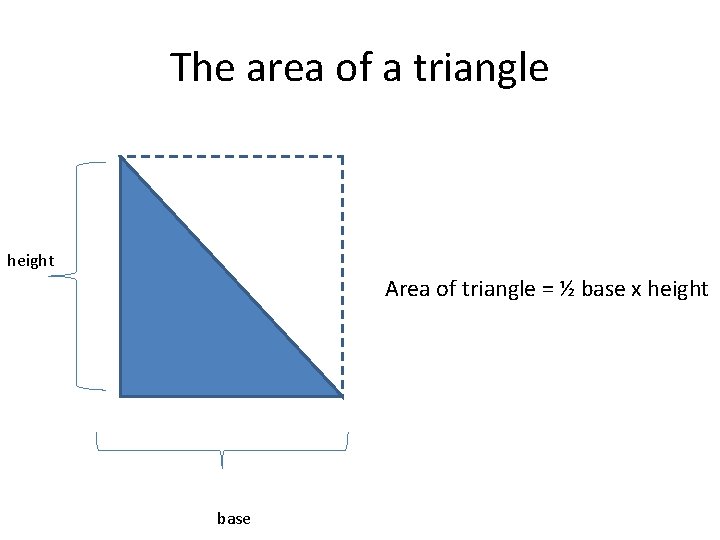 The area of a triangle

height

Area of triangle = ½ base x height

base